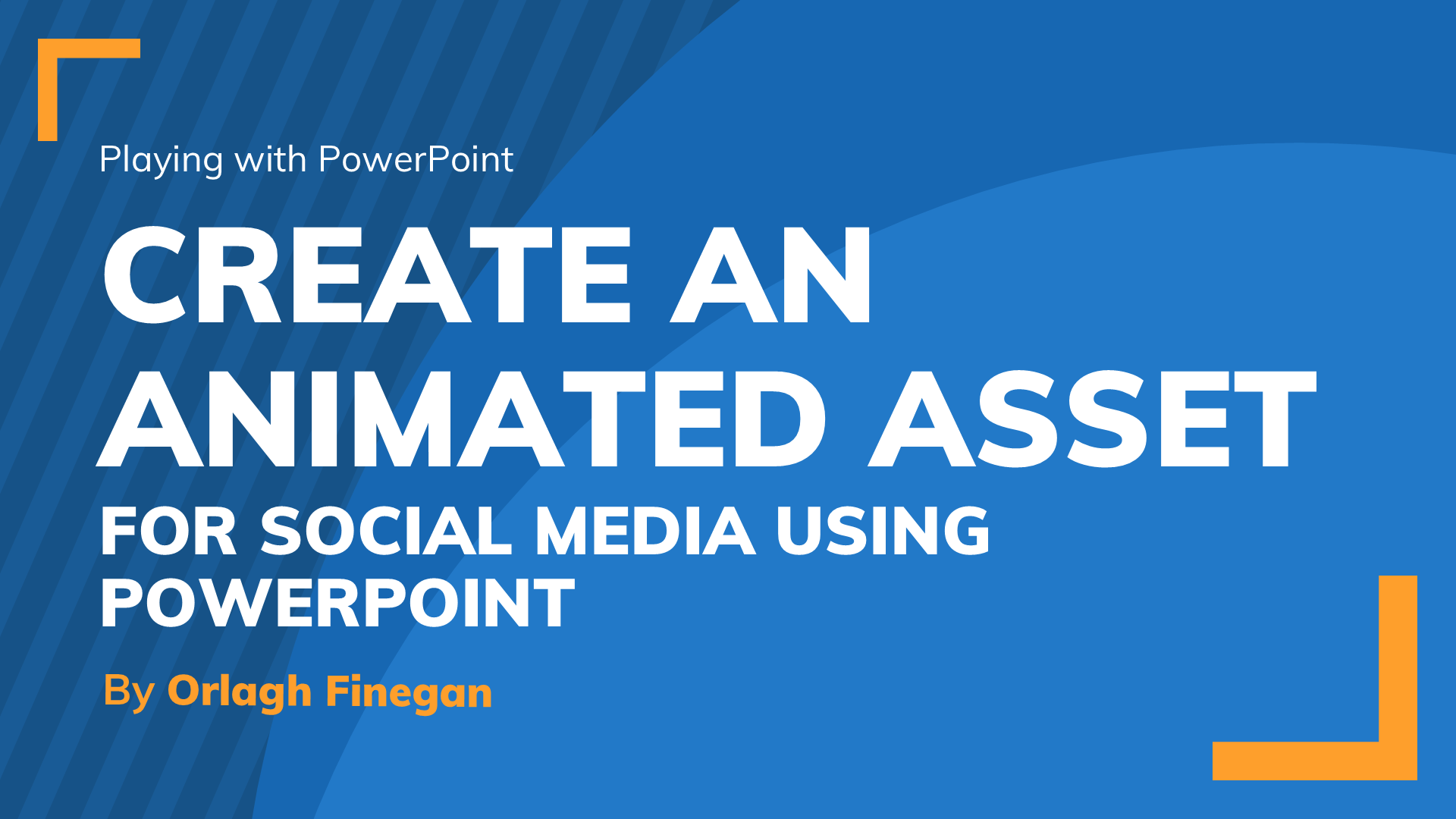 Playing with PowerPoint

CREATE AN ANIMATED ASSET

FOR SOCIAL MEDIA USING POWERPOINT

By Orlagh Finegan